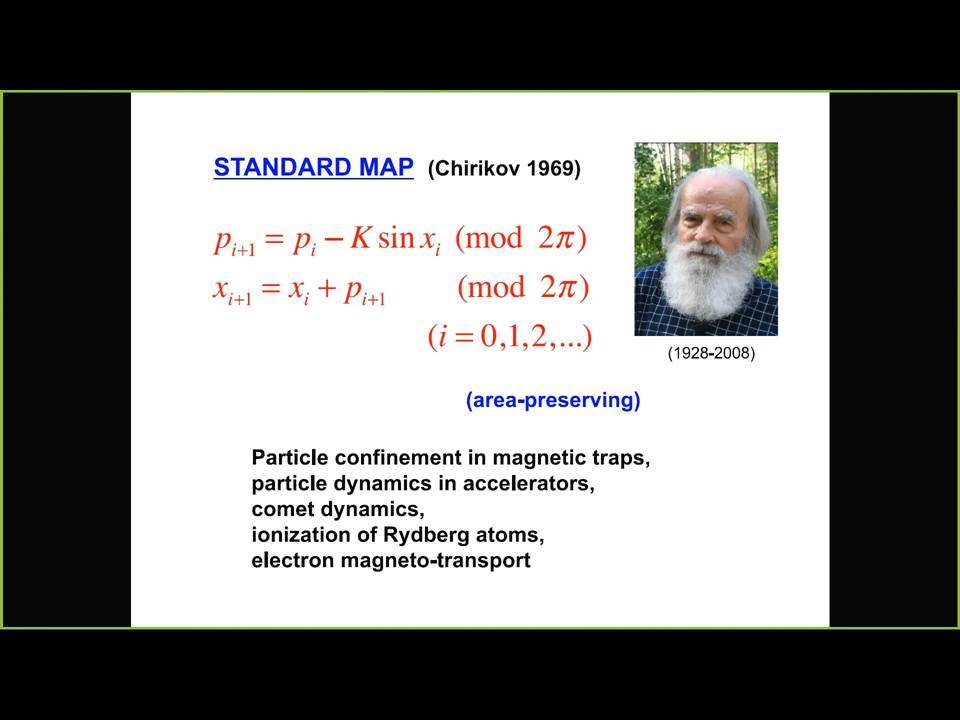 STANDARD MAP (Chirikov 1969)

$p_{i+1} = p_i - K \sin x_i \pmod{2\pi}$
$x_{i+1} = x_i + p_{i+1} \pmod{2\pi}$
$(i = 0,1,2,...)$

(1928-2008)

(area-preserving)

Particle confinement in magnetic traps,
particle dynamics in accelerators,
comet dynamics,
ionization of Rydberg atoms,
electron magneto-transport